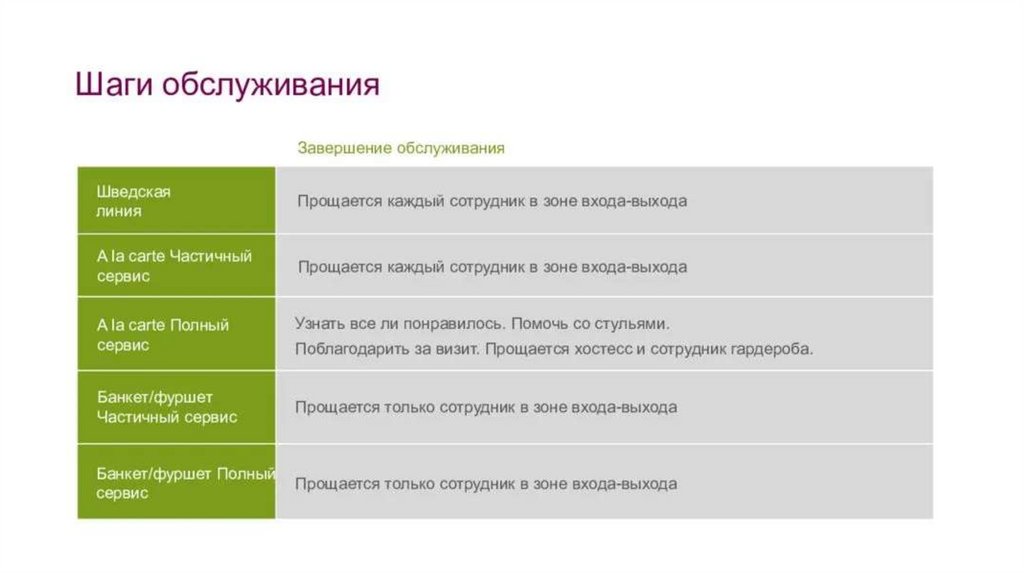 Шаги обслуживания

|  | Завершение обслуживания |
|---|---|
| Шведская линия | Прощается каждый сотрудник в зоне входа-выхода |
| A la carte Частичный сервис | Прощается каждый сотрудник в зоне входа-выхода |
| A la carte Полный сервис | Узнать все ли понравилось. Помочь со стульями. Поблагодарить за визит. Прощается хостесс и сотрудник гардероба. |
| Банкет/фуршет Частичный сервис | Прощается только сотрудник в зоне входа-выхода |
| Банкет/фуршет Полный сервис | Прощается только сотрудник в зоне входа-выхода |